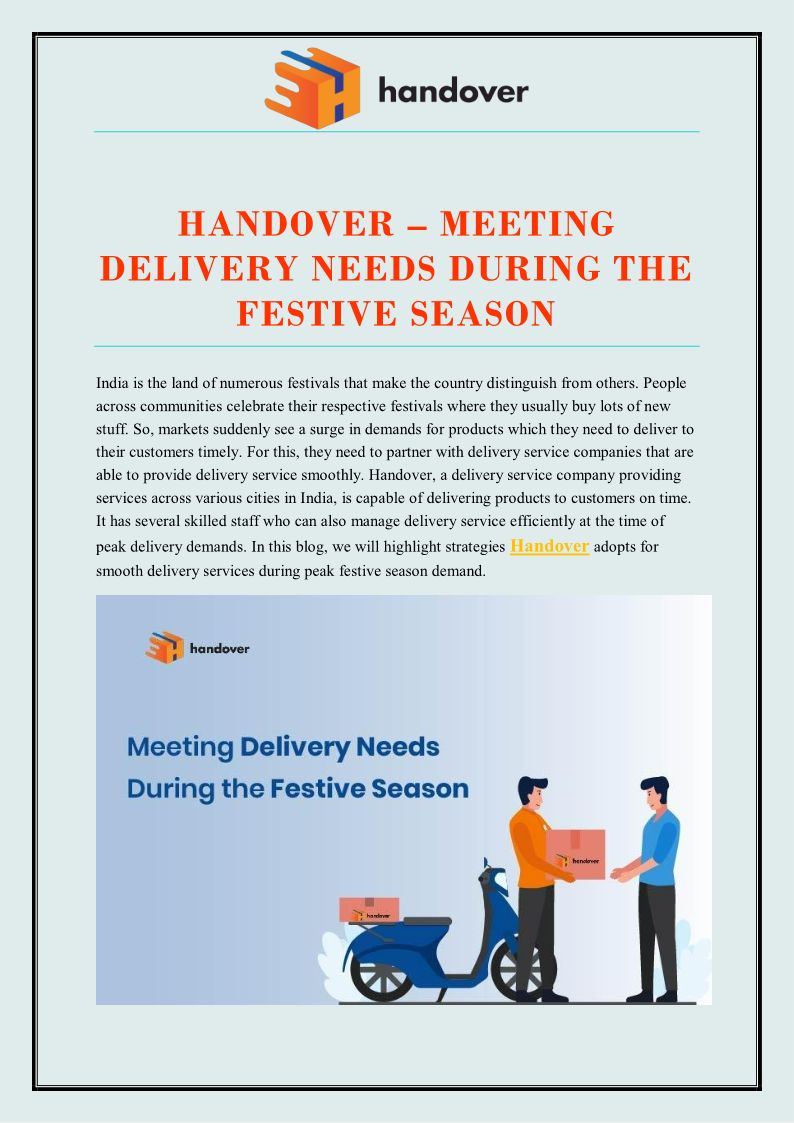 handover

HANDOVER – MEETING DELIVERY NEEDS DURING THE FESTIVE SEASON

India is the land of numerous festivals that make the country distinguish from others. People across communities celebrate their respective festivals where they usually buy lots of new stuff. So, markets suddenly see a surge in demands for products which they need to deliver to their customers timely. For this, they need to partner with delivery service companies that are able to provide delivery service smoothly. Handover, a delivery service company providing services across various cities in India, is capable of delivering products to customers on time. It has several skilled staff who can also manage delivery service efficiently at the time of peak delivery demands. In this blog, we will highlight strategies Handover adopts for smooth delivery services during peak festive season demand.

handover

Meeting Delivery Needs During the Festive Season

handover

handover